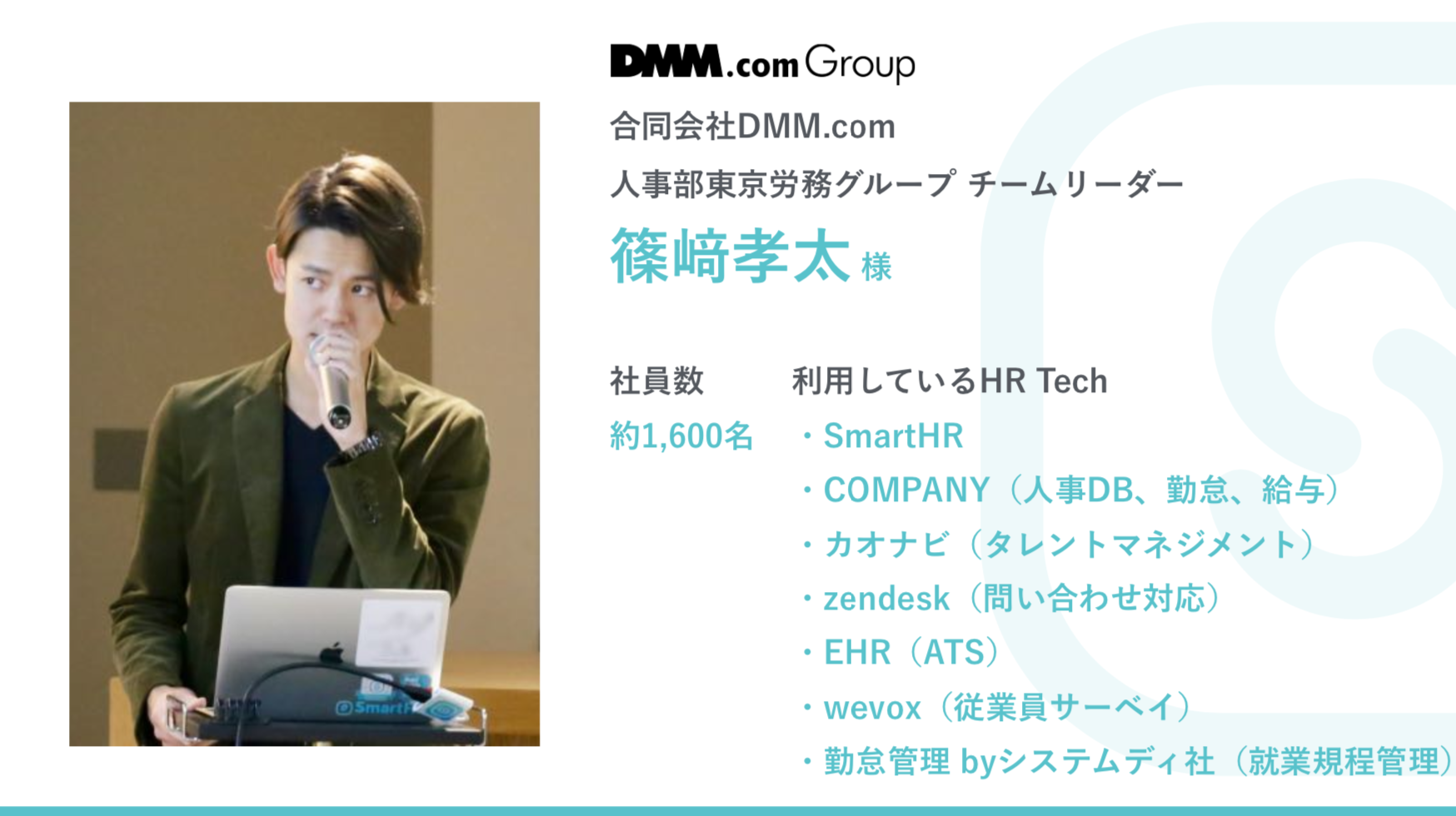 DMM.com Group

合同会社DMM.com

人事部東京労務グループ チームリーダー

篠﨑孝太 様

社員数

約1,600名

利用しているHR Tech

・SmartHR

・COMPANY（人事DB、勤怠、給与）

・カオナビ（タレントマネジメント）

・zendesk（問い合わせ対応）

・EHR（ATS）

・wevox（従業員サーベイ）

・勤怠管理 byシステムディ社（就業規程管理）

@SmartH